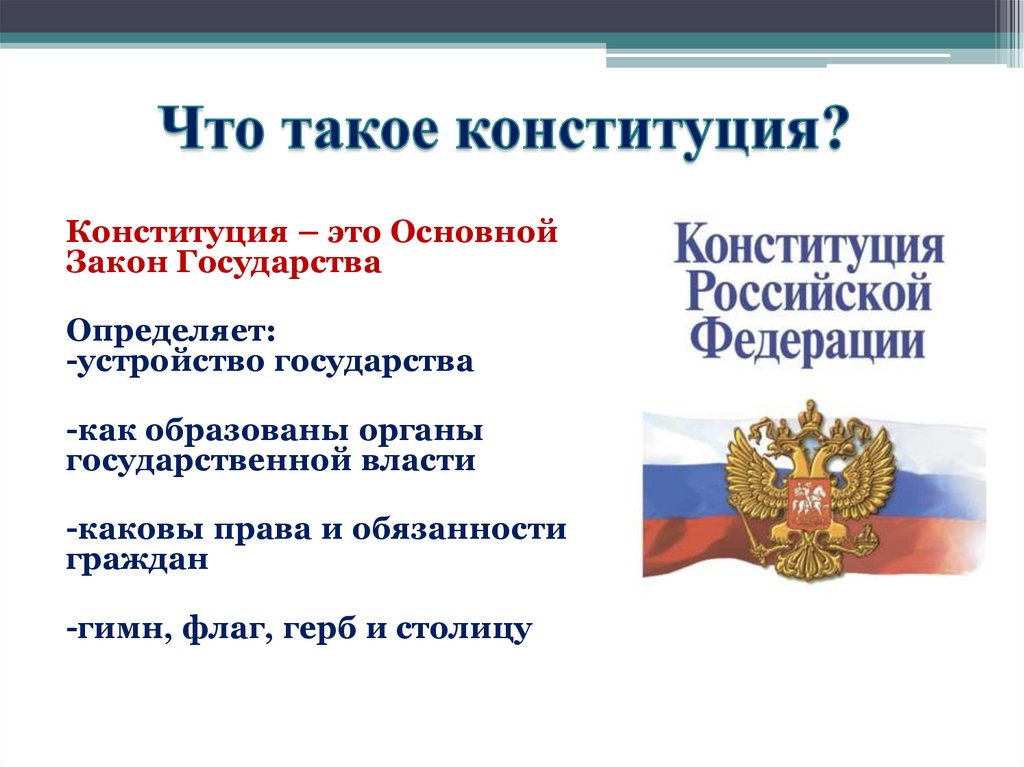 Что такое конституция?

Конституция – это Основной Закон Государства

Определяет:
-устройство государства

-как образованы органы государственной власти

-каковы права и обязанности граждан

-гимн, флаг, герб и столицу

Конституция Российской Федерации